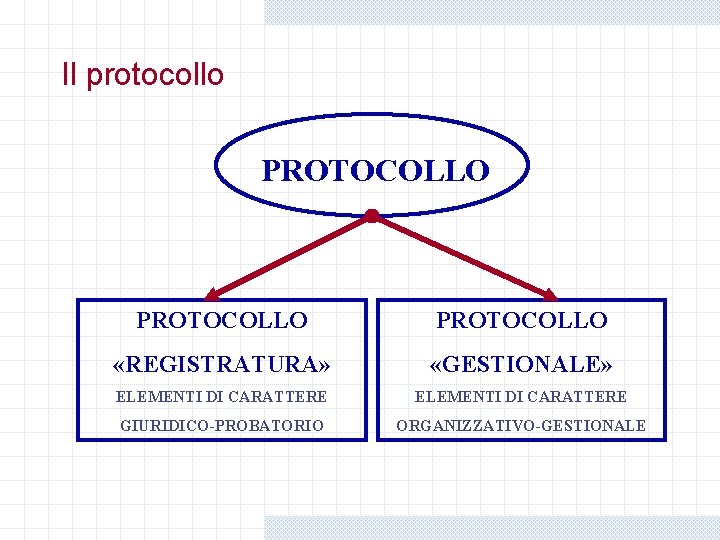 Il protocollo

PROTOCOLLO

PROTOCOLLO
«REGISTRATURA»
ELEMENTI DI CARATTERE
GIURIDICO-PROBATORIO

PROTOCOLLO
«GESTIONALE»
ELEMENTI DI CARATTERE
ORGANIZZATIVO-GESTIONALE